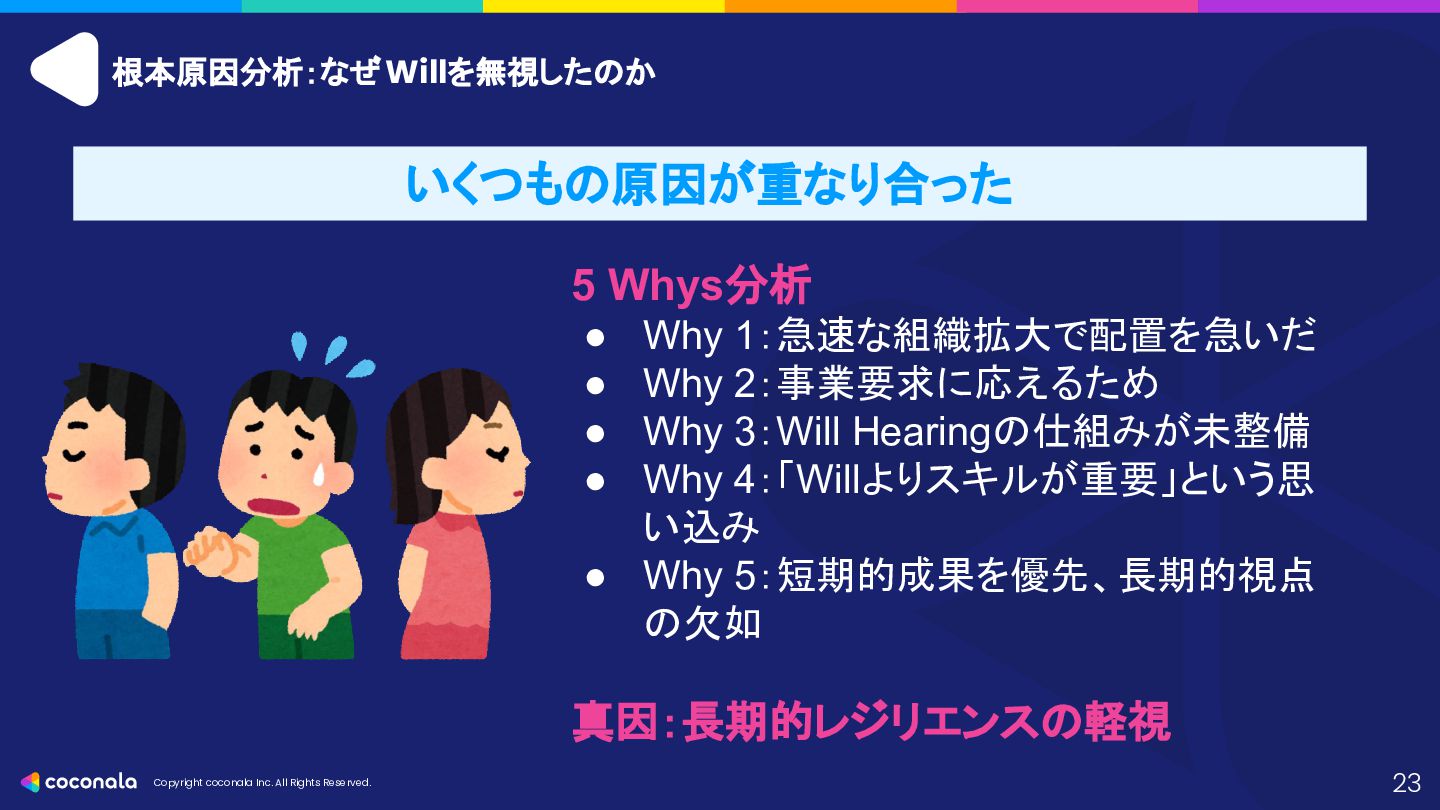 根本原因分析：なぜWillを無視したのか

いくつもの原因が重なり合った

5 Whys分析
● Why 1：急速な組織拡大で配置を急いだ
● Why 2：事業要求に応えるため
● Why 3：Will Hearingの仕組みが未整備
● Why 4：「Willよりスキルが重要」という思い込み
● Why 5：短期的成果を優先、長期的視点の欠如

真因：長期的レジリエンスの軽視

coconala Copyright coconala Inc. All Rights Reserved.

23